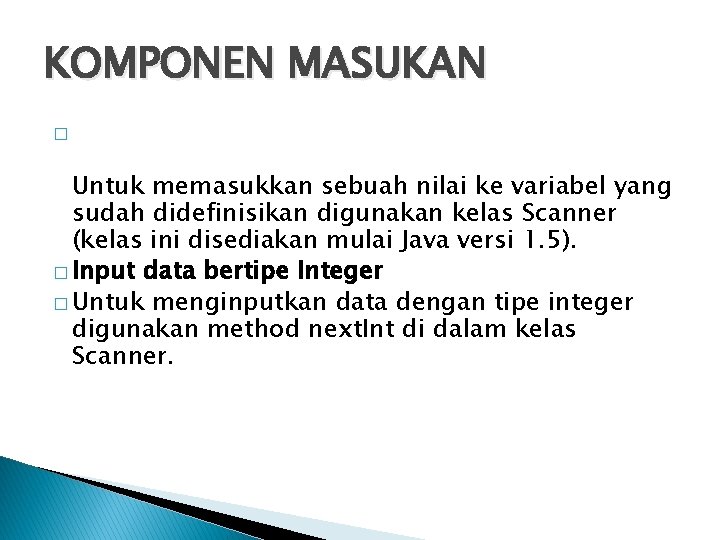 KOMPONEN MASUKAN

□

Untuk memasukkan sebuah nilai ke variabel yang sudah didefinisikan digunakan kelas Scanner (kelas ini disediakan mulai Java versi 1.5).

□ Input data bertipe Integer

□ Untuk menginputkan data dengan tipe integer digunakan method nextInt di dalam kelas Scanner.